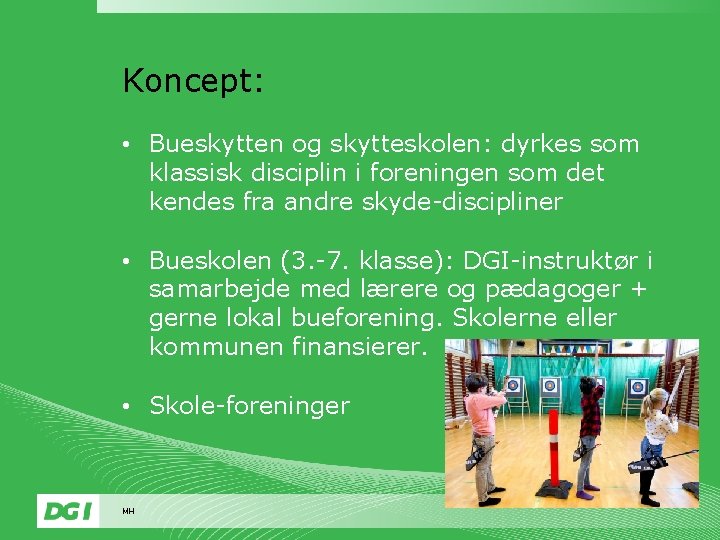 Koncept:

• Bueskytten og skytteskolen: dyrkes som klassisk disciplin i foreningen som det kendes fra andre skyde-discipliner

• Bueskolen (3.-7. klasse): DGI-instruktør i samarbejde med lærere og pædagoger + gerne lokal bueforening. Skolerne eller kommunen finansierer.

• Skole-foreninger

DGI

MH